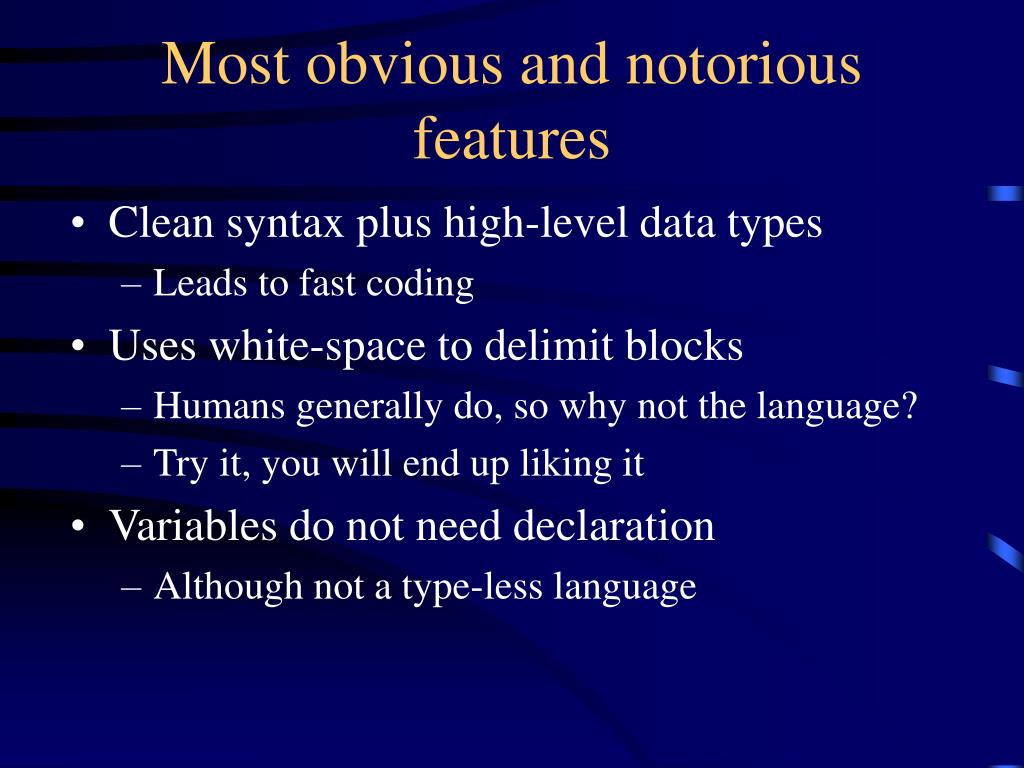 Most obvious and notorious features

• Clean syntax plus high-level data types
– Leads to fast coding
• Uses white-space to delimit blocks
– Humans generally do, so why not the language?
– Try it, you will end up liking it
• Variables do not need declaration
– Although not a type-less language